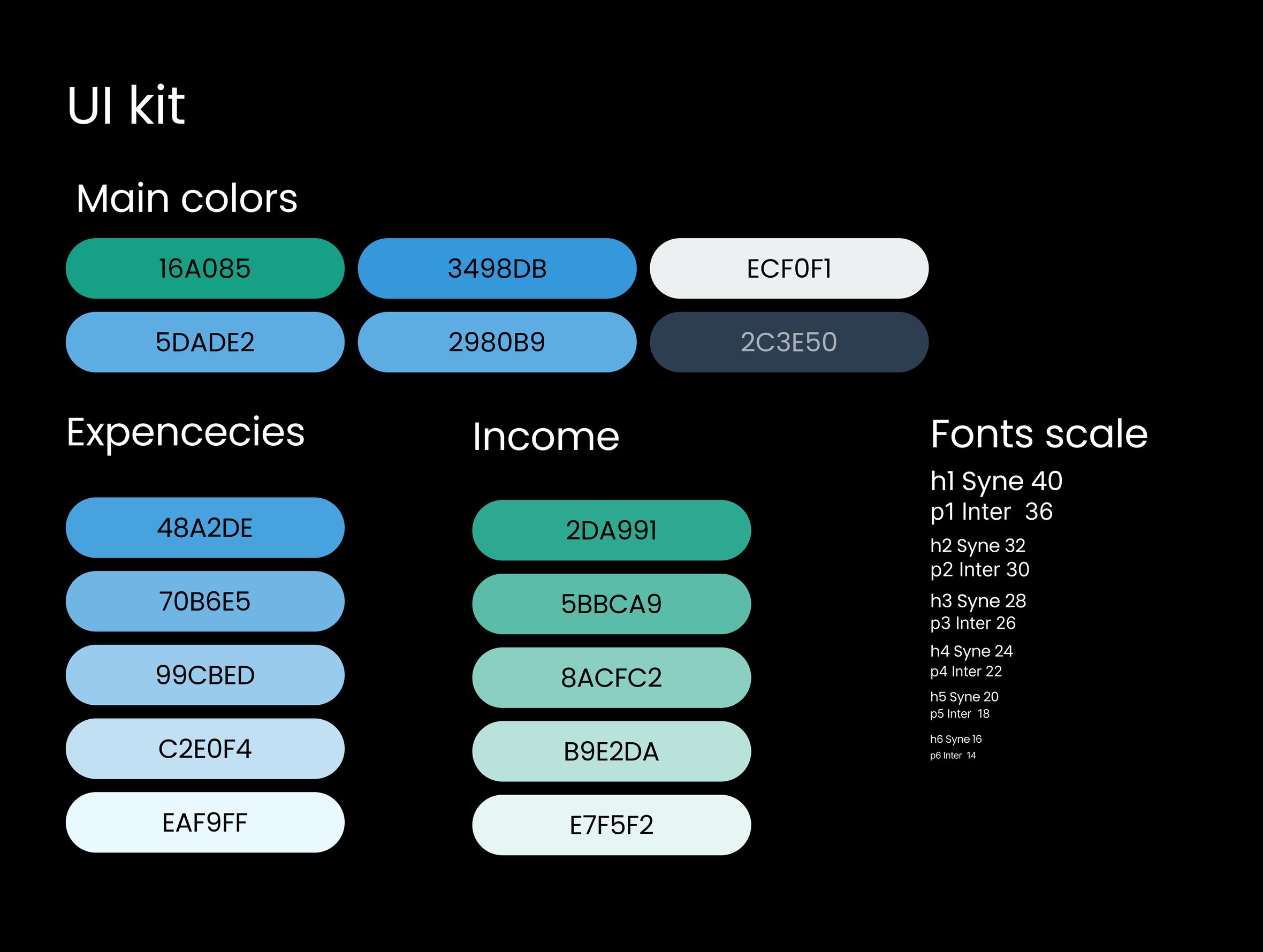 UI kit

Main colors

16A085

3498DB

ECF0F1

5DADE2

2980B9

2C3E50

Expencecies

48A2DE

70B6E5

99CBED

C2E0F4

EAF9FF

Income

2DA991

5BBCA9

8ACFC2

B9E2DA

E7F5F2

Fonts scale

h1 Syne 40
p1 Inter 36

h2 Syne 32
p2 Inter 30

h3 Syne 28
p3 Inter 26

h4 Syne 24
p4 Inter 22

h5 Syne 20
p5 Inter 18

h6 Syne 16
p6 Inter 14